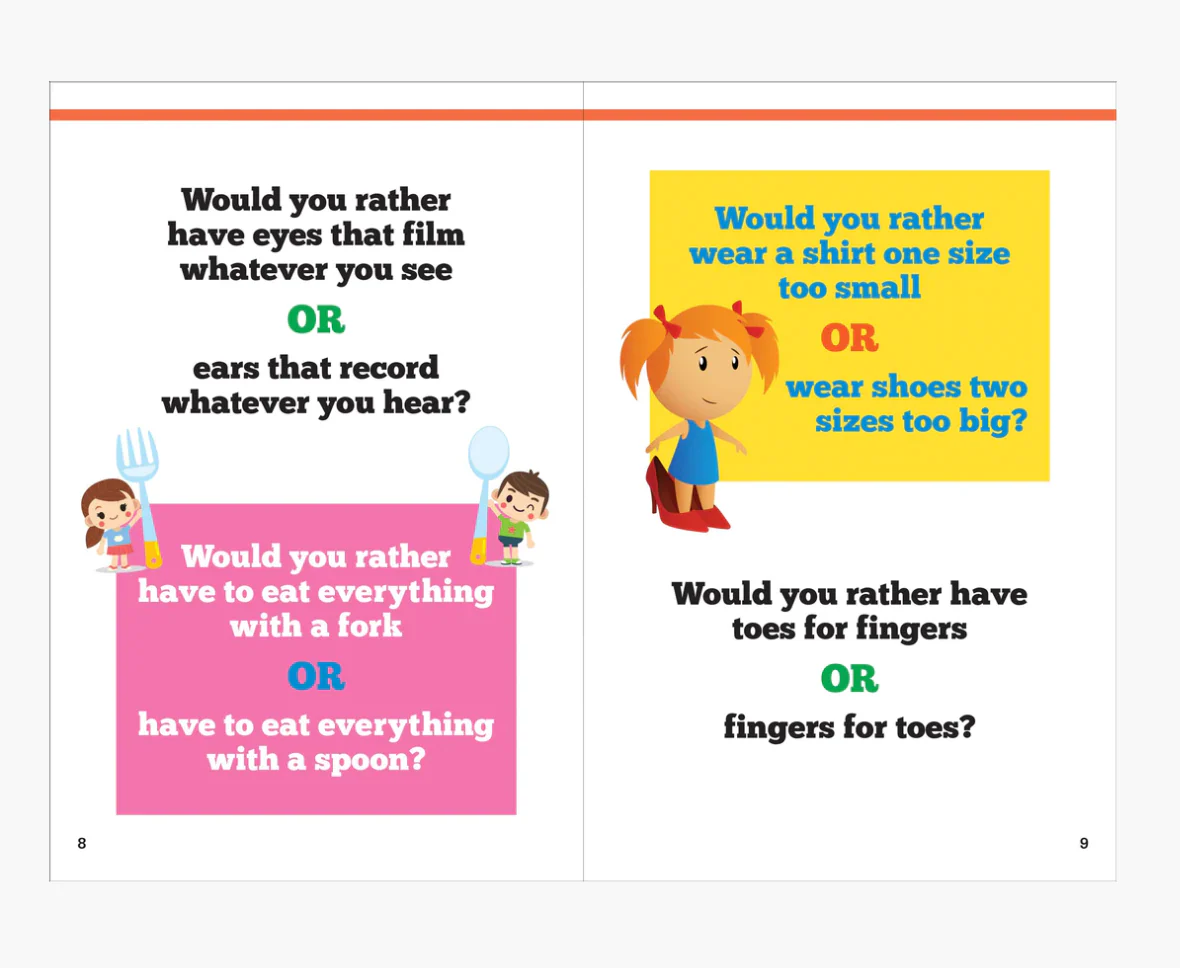 Would you rather have eyes that film whatever you see

OR

ears that record whatever you hear?

Would you rather have to eat everything with a fork

OR

have to eat everything with a spoon?

8

Would you rather wear a shirt one size too small

OR

wear shoes two sizes too big?

Would you rather have toes for fingers

OR

fingers for toes?

9